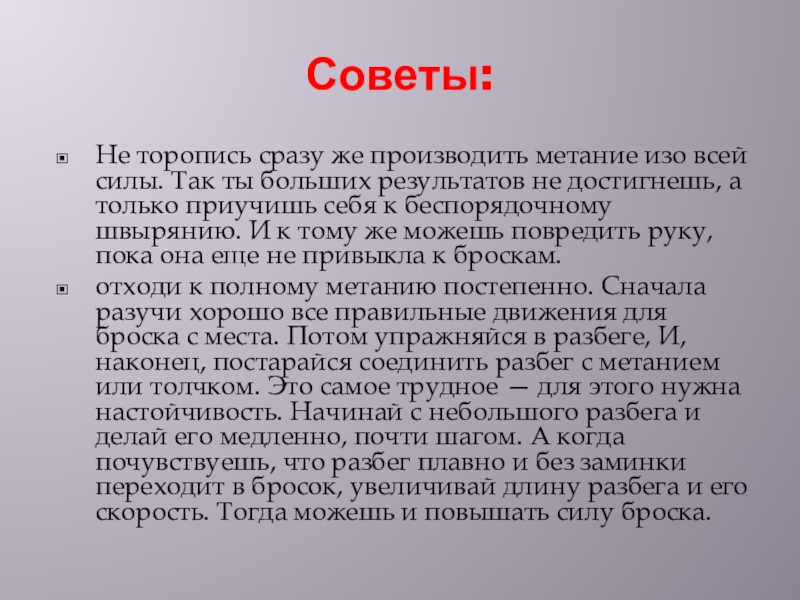 Советы:

Не торопись сразу же производить метание изо всей силы. Так ты больших результатов не достигнешь, а только приучишь себя к беспорядочному швырянию. И к тому же можешь повредить руку, пока она еще не привыкла к броскам.

отходи к полному метанию постепенно. Сначала разучи хорошо все правильные движения для броска с места. Потом упражняйся в разбеге, И, наконец, постарайся соединить разбег с метанием или толчком. Это самое трудное — для этого нужна настойчивость. Начинай с небольшого разбега и делай его медленно, почти шагом. А когда почувствуешь, что разбег плавно и без заминки переходит в бросок, увеличивай длину разбега и его скорость. Тогда можешь и повышать силу броска.